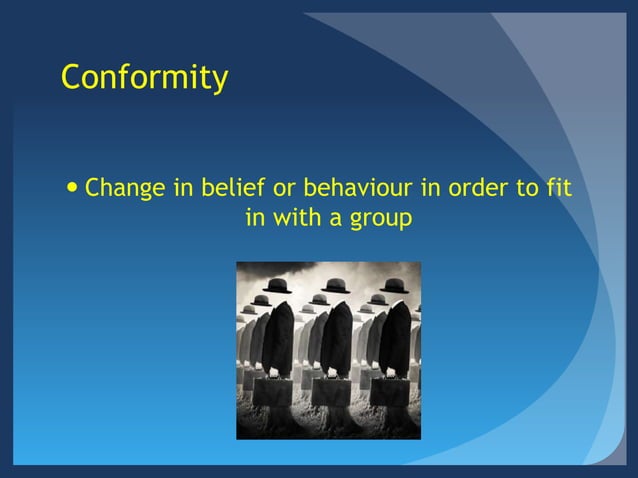 Conformity

• Change in belief or behaviour in order to fit in with a group